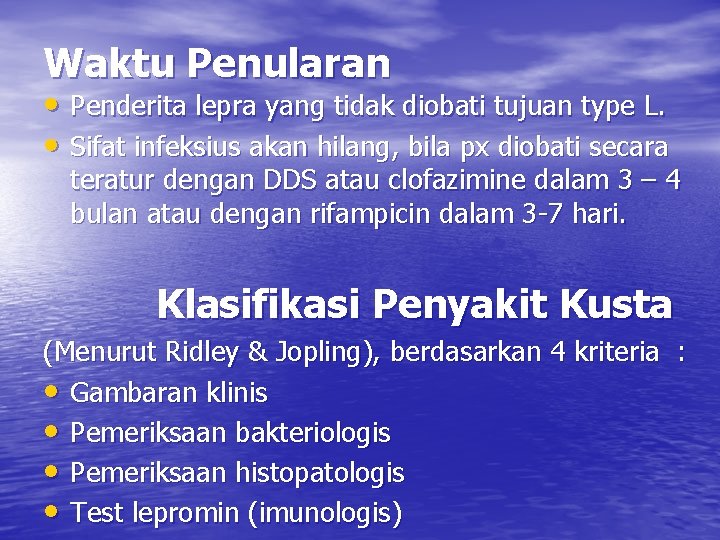 Waktu Penularan

• Penderita lepra yang tidak diobati tujuan type L.
• Sifat infeksius akan hilang, bila px diobati secara teratur dengan DDS atau clofazimine dalam 3 – 4 bulan atau dengan rifampicin dalam 3-7 hari.

Klasifikasi Penyakit Kusta

(Menurut Ridley & Jopling), berdasarkan 4 kriteria :
• Gambaran klinis
• Pemeriksaan bakteriologis
• Pemeriksaan histopatologis
• Test lepromin (imunologis)